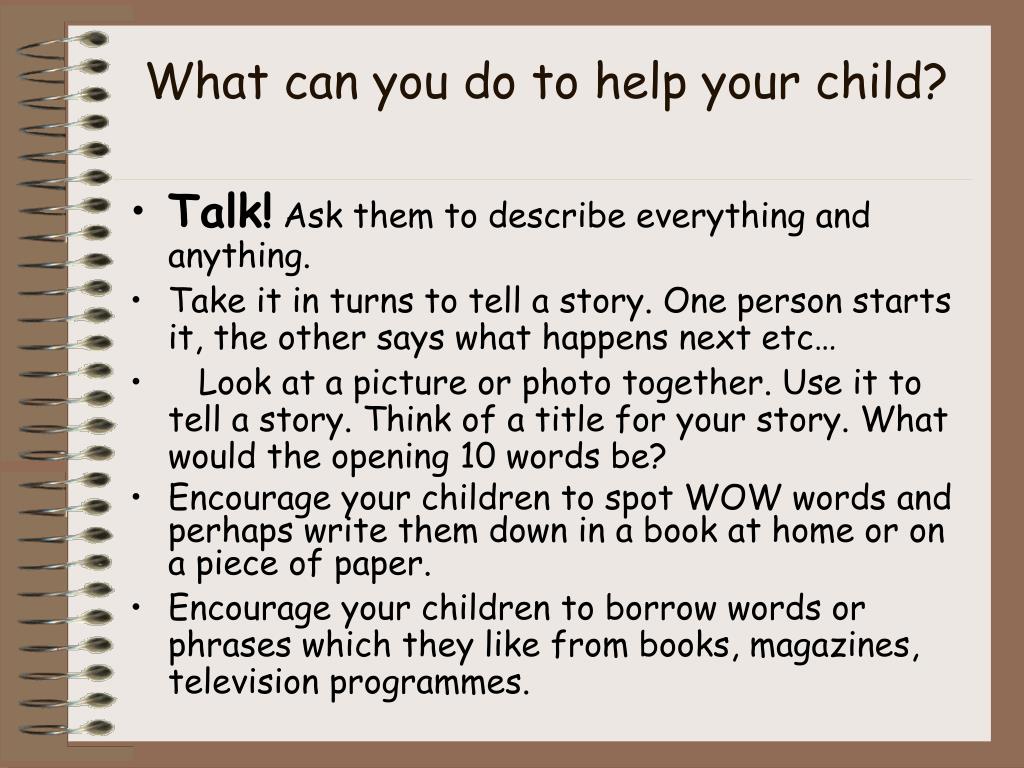 What can you do to help your child?

• Talk! Ask them to describe everything and anything.
• Take it in turns to tell a story. One person starts it, the other says what happens next etc…
• Look at a picture or photo together. Use it to tell a story. Think of a title for your story. What would the opening 10 words be?
• Encourage your children to spot WOW words and perhaps write them down in a book at home or on a piece of paper.
• Encourage your children to borrow words or phrases which they like from books, magazines, television programmes.